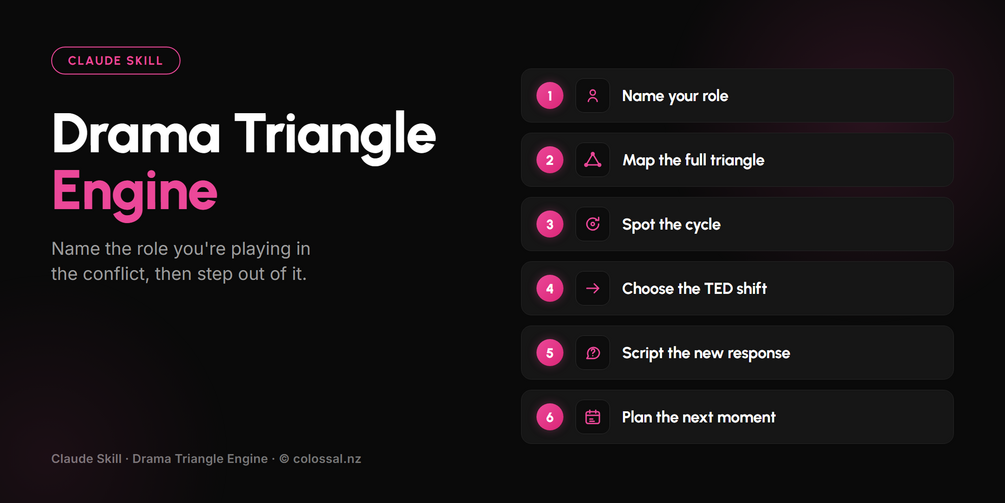 CLAUDE SKILL

Drama Triangle Engine

Name the role you're playing in the conflict, then step out of it.

1 Name your role

2 Map the full triangle

3 Spot the cycle

4 Choose the TED shift

5 Script the new response

6 Plan the next moment

Claude Skill · Drama Triangle Engine · © colossal.nz